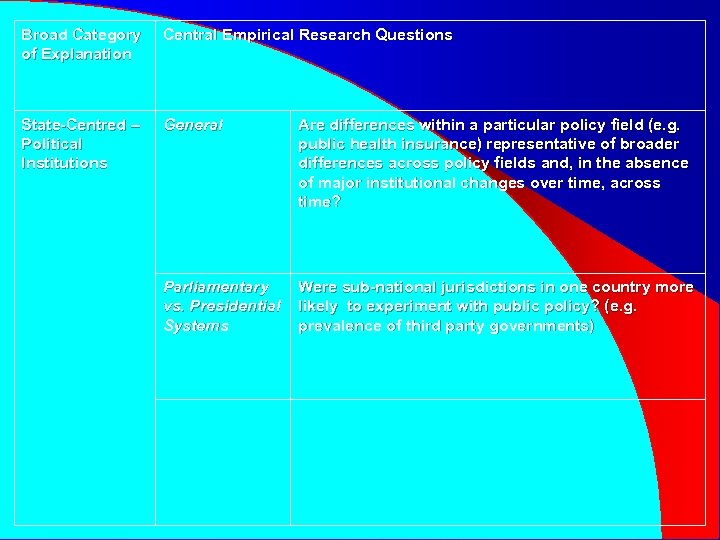 | Broad Category of Explanation | Central Empirical Research Questions | |
|---|---|---|
| State-Centred – Political Institutions | General | Are differences within a particular policy field (e.g. public health insurance) representative of broader differences across policy fields and, in the absence of major institutional changes over time, across time? |
| | Parliamentary vs. Presidential Systems | Were sub-national jurisdictions in one country more likely to experiment with public policy? (e.g. prevalence of third party governments) |
| | | |